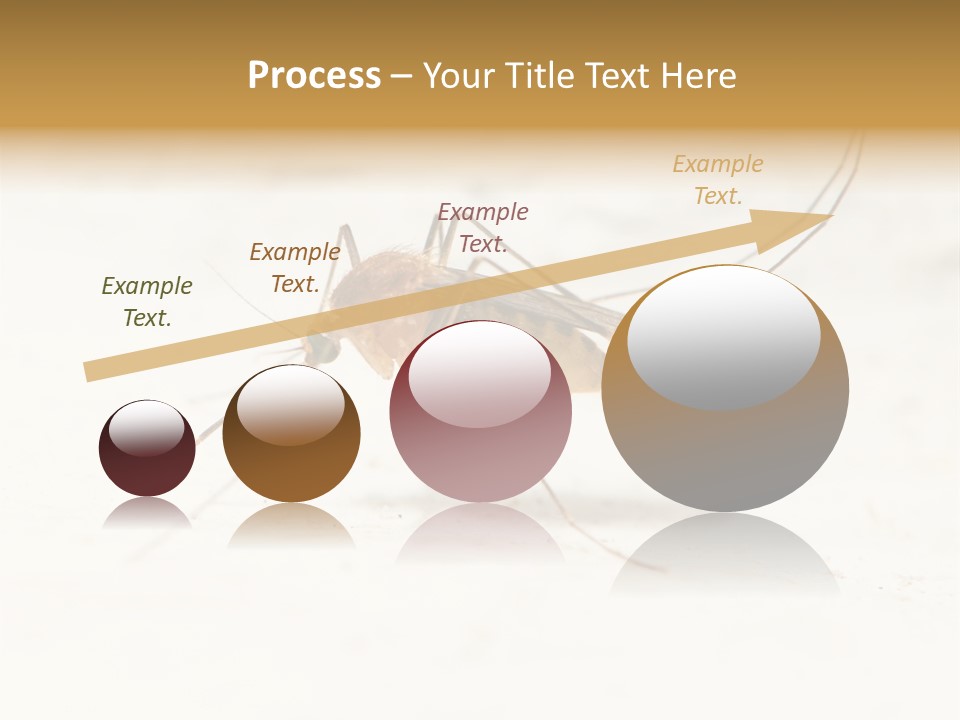 Process – Your Title Text Here

Example Text.

Example Text.

Example Text.

Example Text.